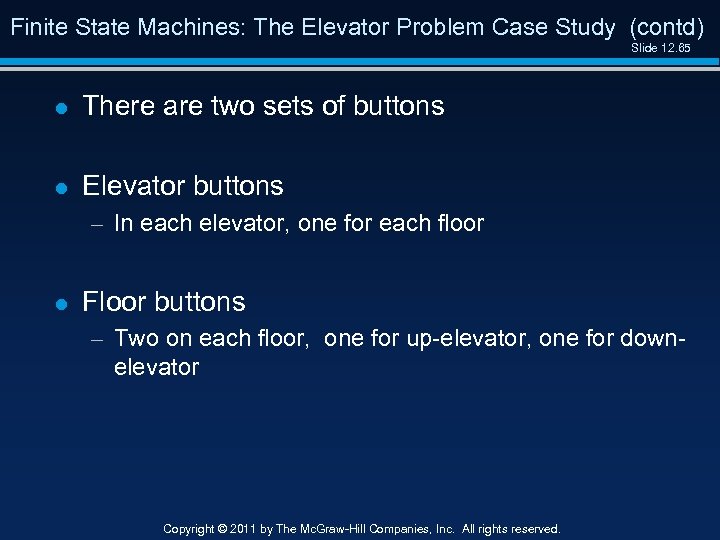 Finite State Machines: The Elevator Problem Case Study (contd)
Slide 12.65

- There are two sets of buttons

- Elevator buttons
  – In each elevator, one for each floor

- Floor buttons
  – Two on each floor, one for up-elevator, one for down-elevator

Copyright © 2011 by The McGraw-Hill Companies, Inc. All rights reserved.